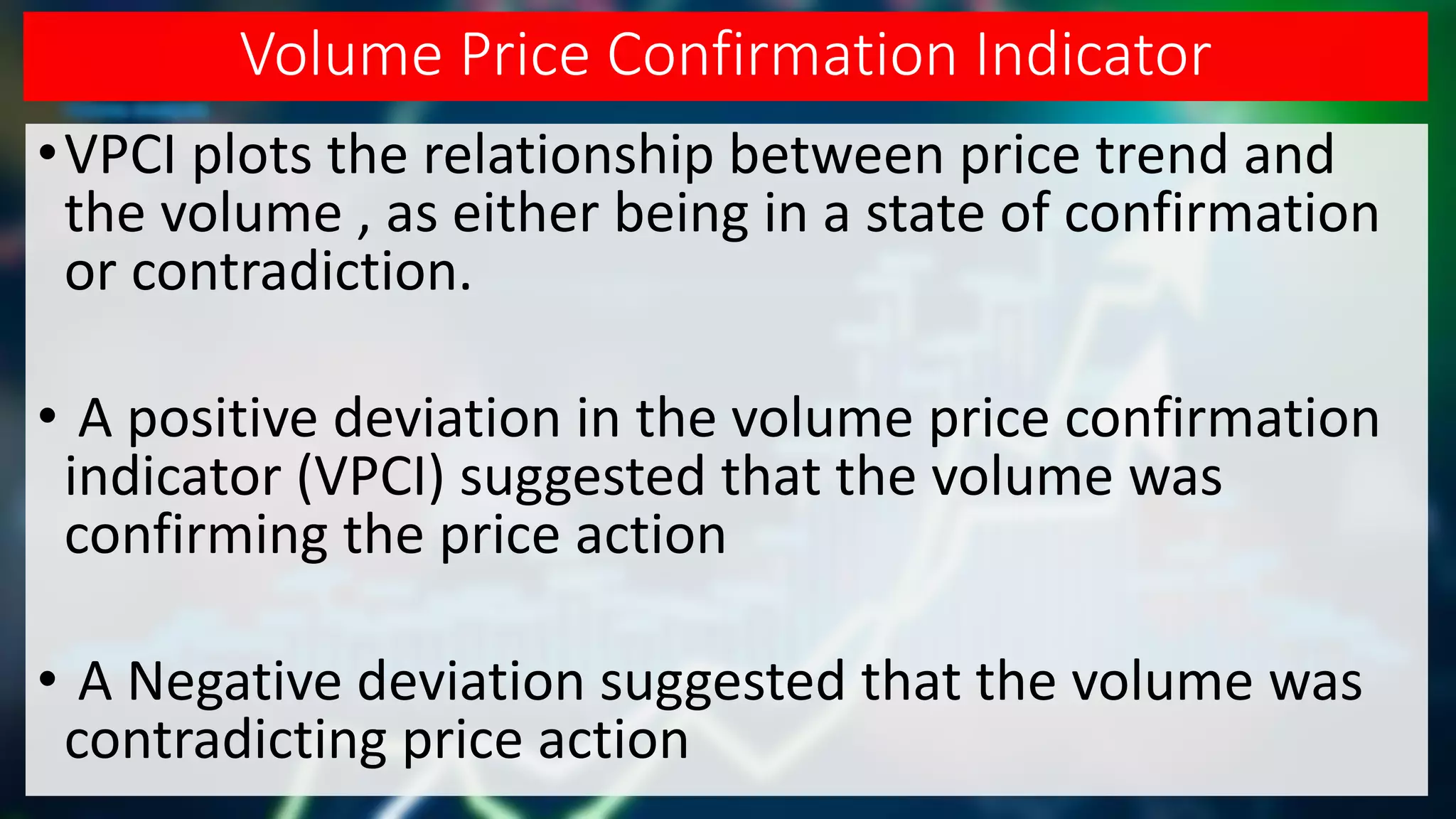 Volume Price Confirmation Indicator

• VPCI plots the relationship between price trend and the volume , as either being in a state of confirmation or contradiction.

• A positive deviation in the volume price confirmation indicator (VPCI) suggested that the volume was confirming the price action

• A Negative deviation suggested that the volume was contradicting price action